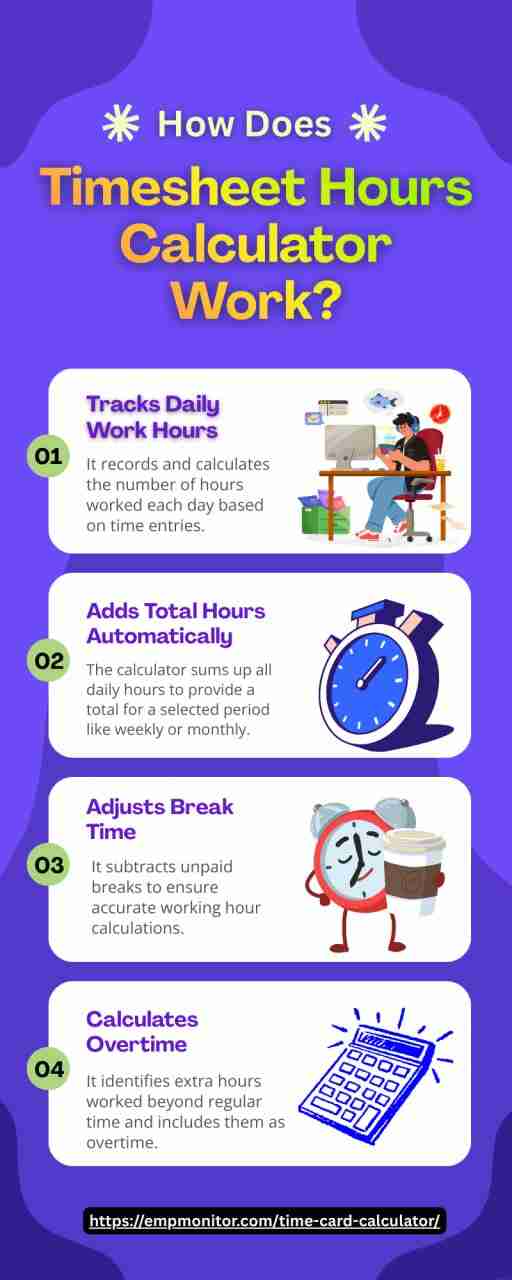 How Does

Timesheet Hours Calculator Work?

01

Tracks Daily Work Hours

It records and calculates the number of hours worked each day based on time entries.

02

Adds Total Hours Automatically

The calculator sums up all daily hours to provide a total for a selected period like weekly or monthly.

03

Adjusts Break Time

It subtracts unpaid breaks to ensure accurate working hour calculations.

04

Calculates Overtime

It identifies extra hours worked beyond regular time and includes them as overtime.

https://empmonitor.com/time-card-calculator/